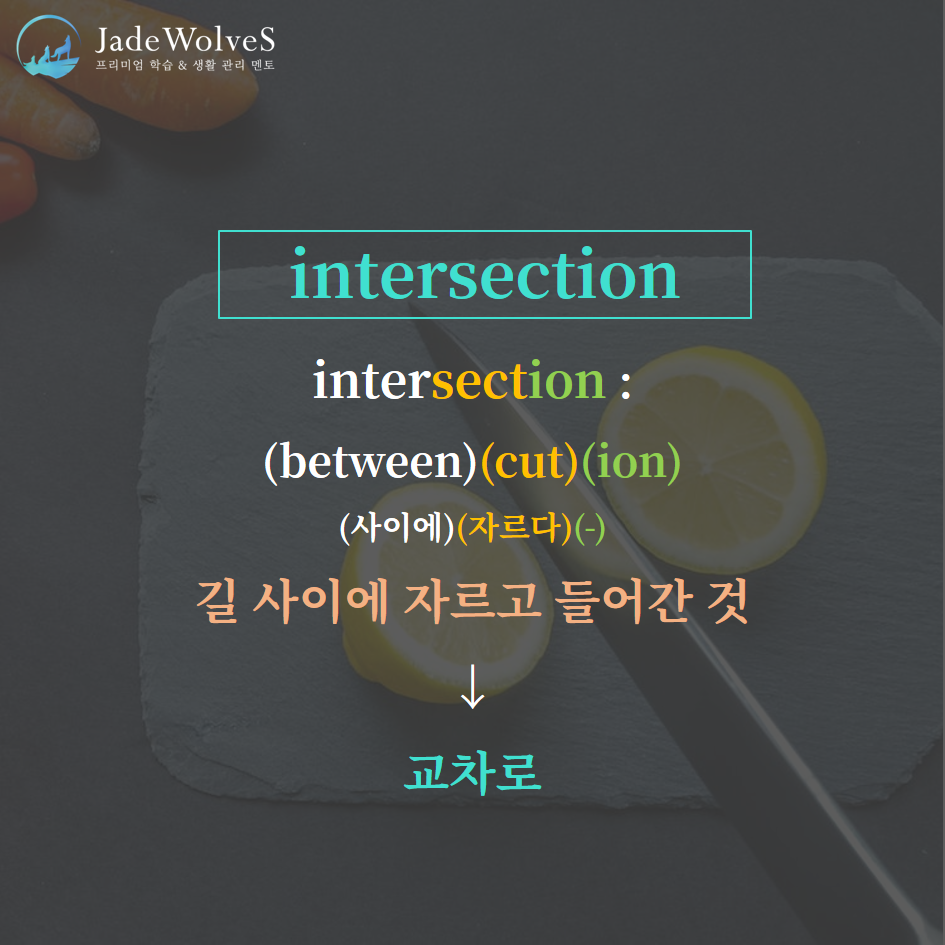 JadeWolveS
프리미엄 학습 & 생활 관리 멘토

intersection

intersection :
(between)(cut)(ion)
(사이에)(자르다)(-)
길 사이에 자르고 들어간 것
↓
교차로